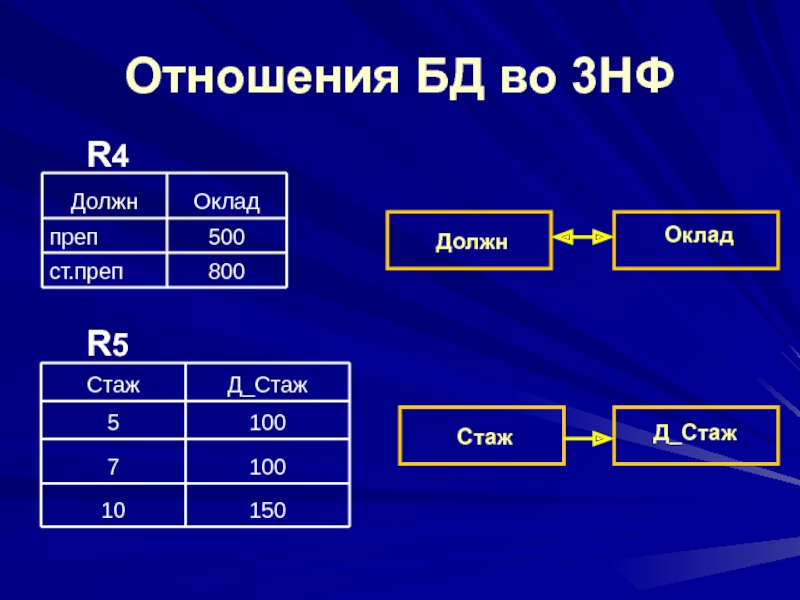 Отношения БД во 3НФ

R4

| Должн | Оклад |
|---|---|
| преп | 500 |
| ст.преп | 800 |

Должн

Оклад

R5

| Стаж | Д_Стаж |
|---|---|
| 5 | 100 |
| 7 | 100 |
| 10 | 150 |

Стаж

Д_Стаж